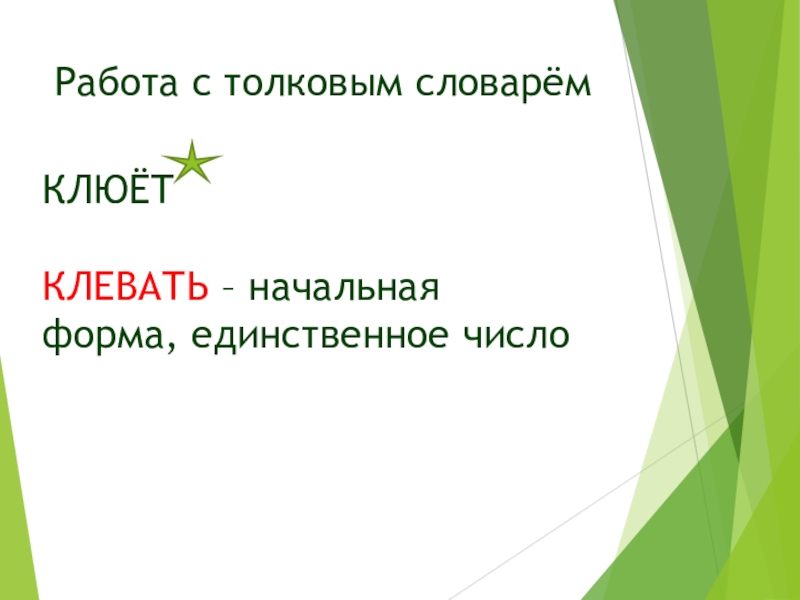 Работа с толковым словарём

КЛЮЁТ

КЛЕВАТЬ – начальная форма, единственное число